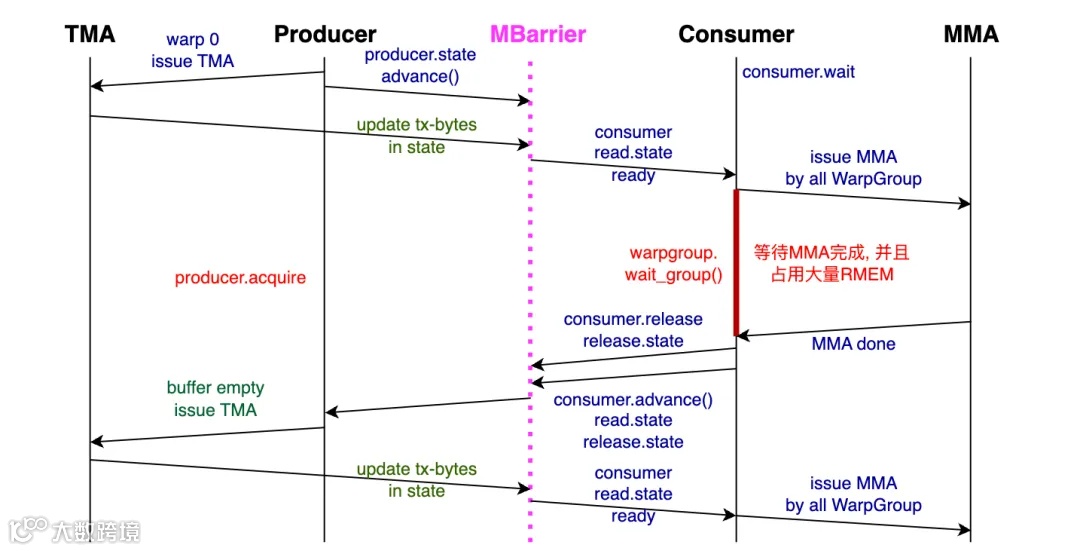 TMA
Producer
MBarrier
Consumer
MMA

warp 0
issue TMA

producer.state
advance()

consumer.wait

update tx-bytes
in state

consumer
read.state
ready

issue MMA
by all WarpGroup

warpgroup.
wait_group()

等待MMA完成, 并且
占用大量RMEM

producer.acquire

consumer.release
release.state

MMA done

buffer empty
issue TMA

consumer.advance()
read.state
release.state

update tx-bytes
in state

consumer
read.state
ready

issue MMA
by all WarpGroup

大数跨境